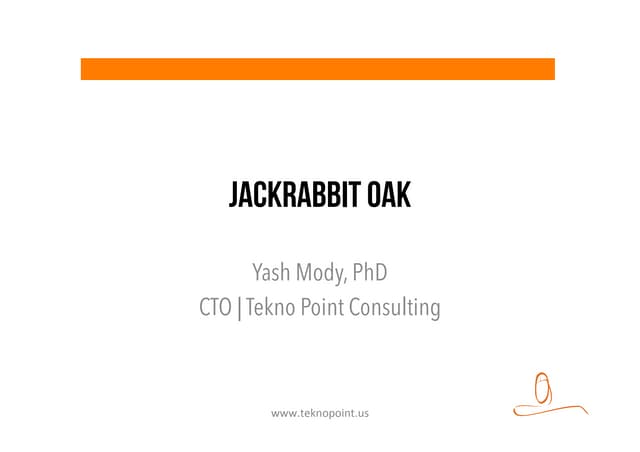 JACKRABBIT OAK

Yash Mody, PhD
CTO | Tekno Point Consulting

www.teknopoint.us